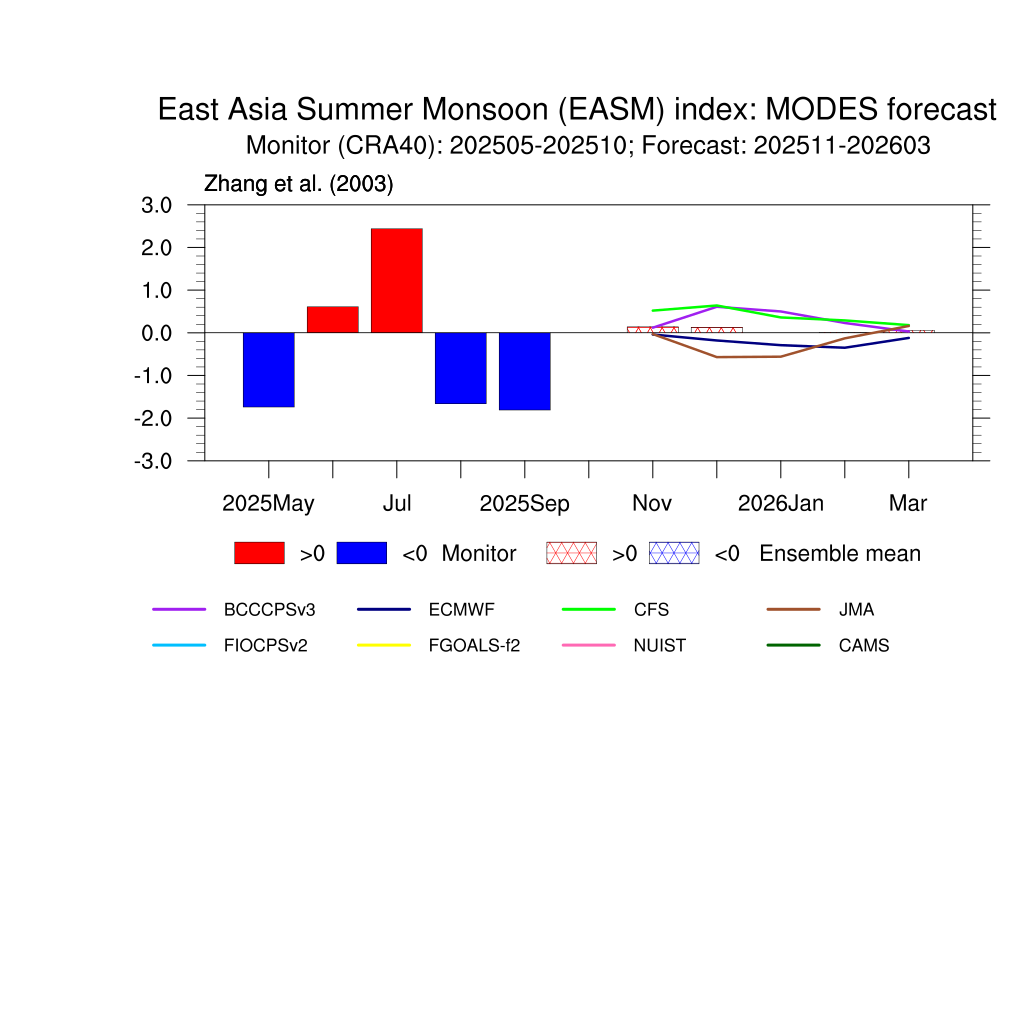 East Asia Summer Monsoon (EASM) index: MODES forecast
Monitor (CRA40): 202505-202510; Forecast: 202511-202603

Zhang et al. (2003)

3.0
2.0
1.0
0.0
-1.0
-2.0
-3.0

2025May Jul 2025Sep Nov 2026Jan Mar

>0 <0 Monitor >0 <0 Ensemble mean

BCCCPSv3 ECMWF CFS JMA
FIOCPSv2 FGOALS-f2 NUIST CAMS